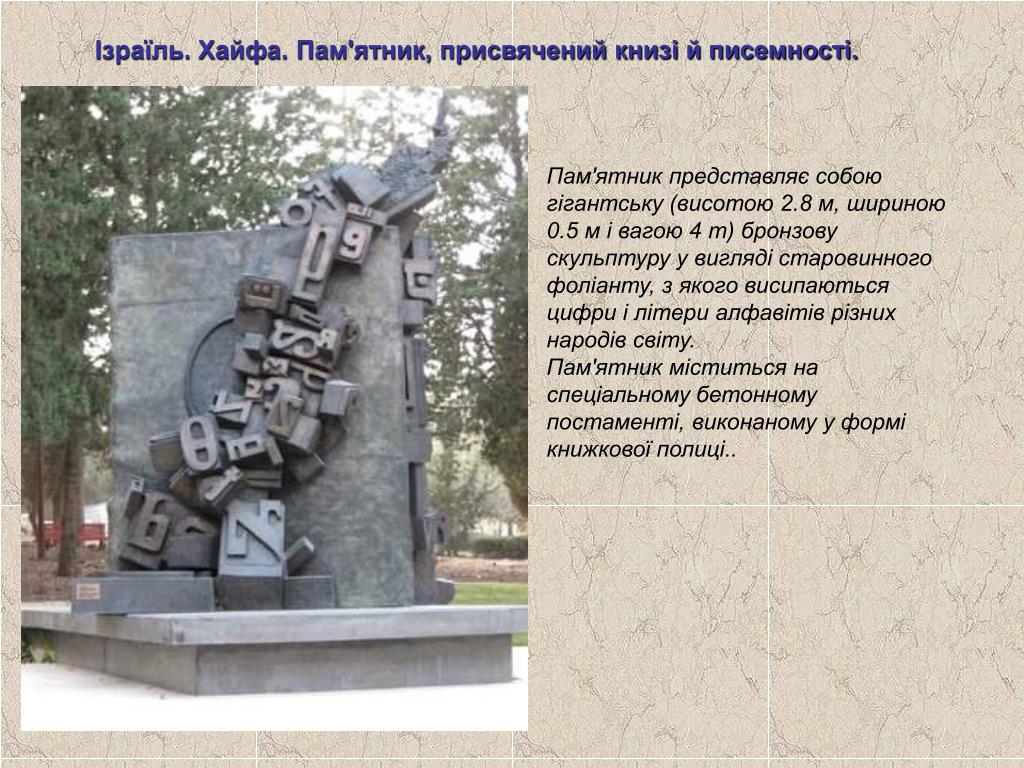 Ізраїль. Хайфа. Пам'ятник, присвячений книзі й писемності.

Пам'ятник представляє собою гігантську (висотою 2.8 м, шириною 0.5 м і вагою 4 т) бронзову скульптуру у вигляді старовинного фоліанту, з якого висипаються цифри і літери алфавітів різних народів світу.
Пам'ятник міститься на спеціальному бетонному постаменті, виконаному у формі книжкової полиці..